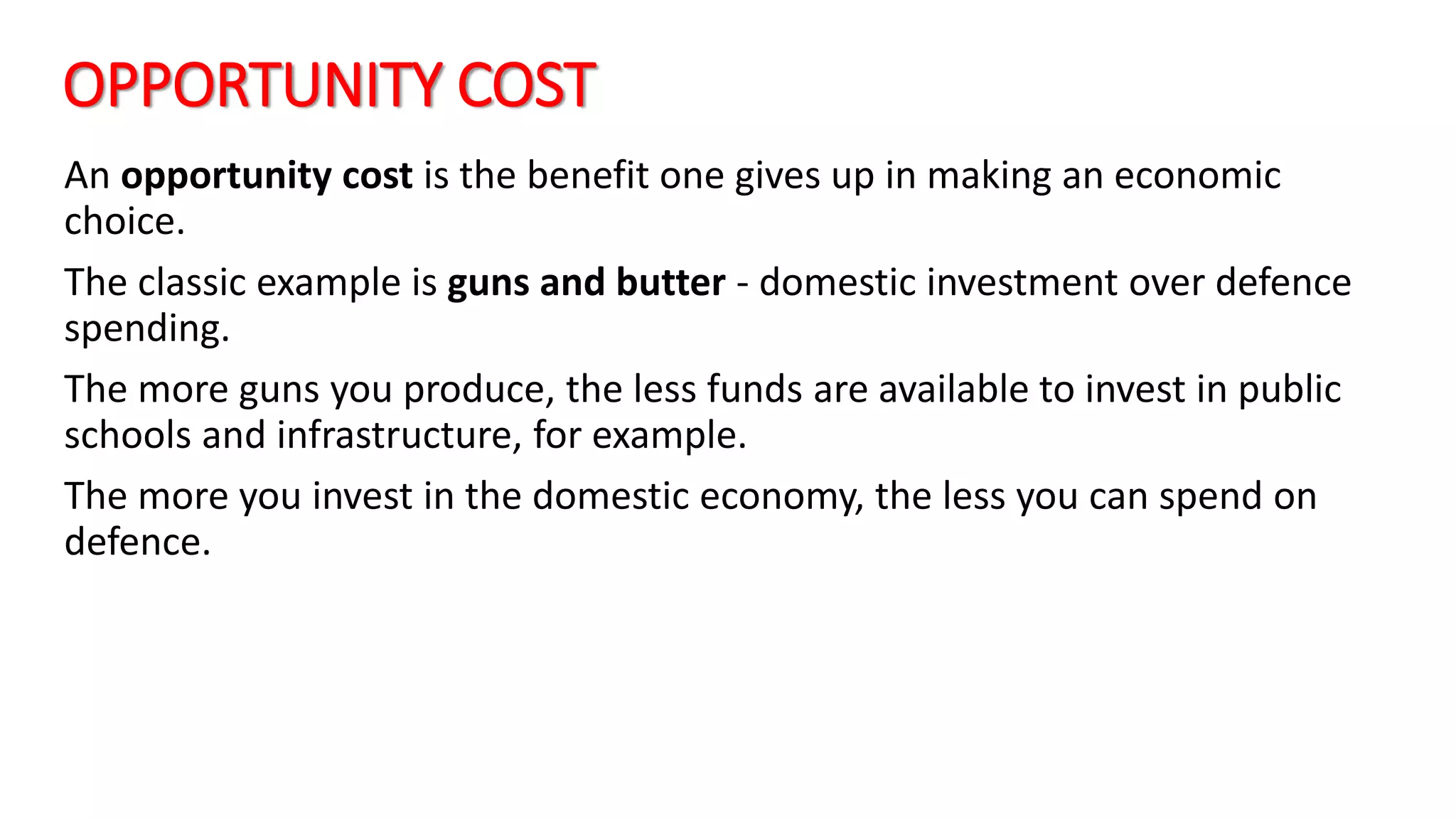 OPPORTUNITY COST

An opportunity cost is the benefit one gives up in making an economic choice.

The classic example is guns and butter - domestic investment over defence spending.

The more guns you produce, the less funds are available to invest in public schools and infrastructure, for example.

The more you invest in the domestic economy, the less you can spend on defence.